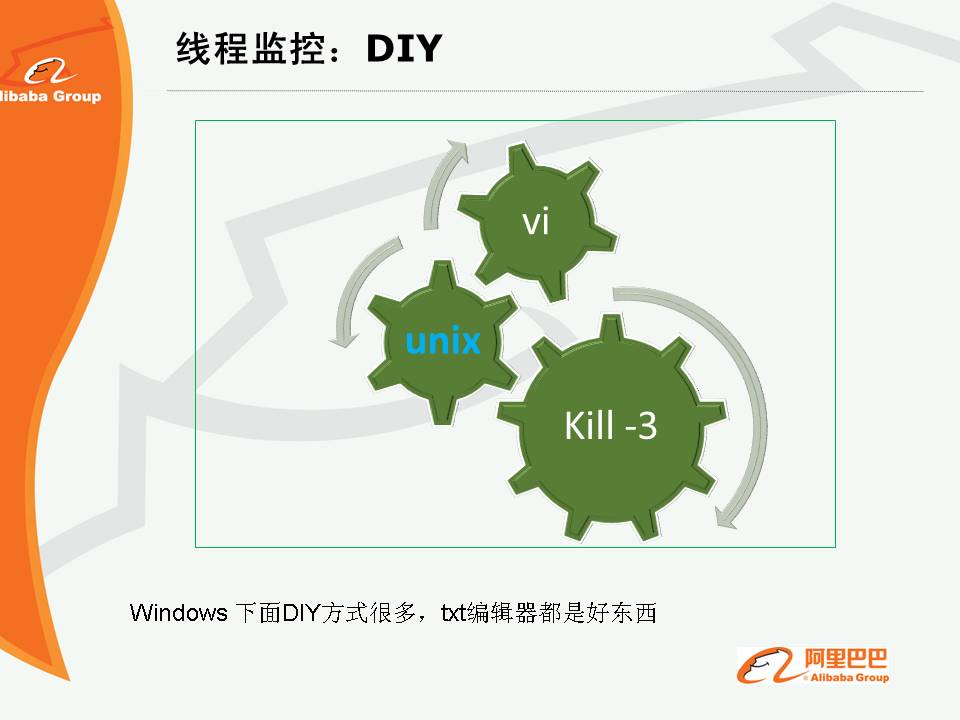 libaba Group

线程监控：DIY

vi

unix

Kill -3

Windows 下面DIY方式很多，txt编辑器都是好东西

阿里巴巴
Alibaba Group